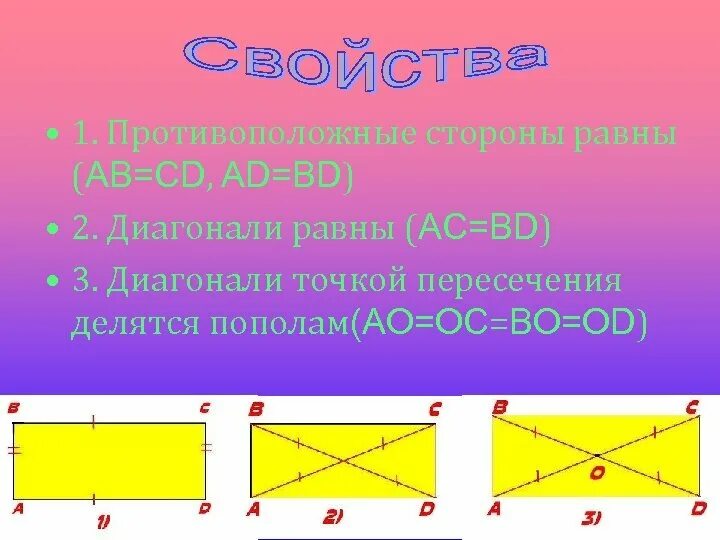 Свойства

• 1. Противоположные стороны равны (AB=CD, AD=BD)

• 2. Диагонали равны (AC=BD)

• 3. Диагонали точкой пересечения делятся пополам(AO=OC=BO=OD)

B C A D 1)

B C A D 2)

B C O A D 3)